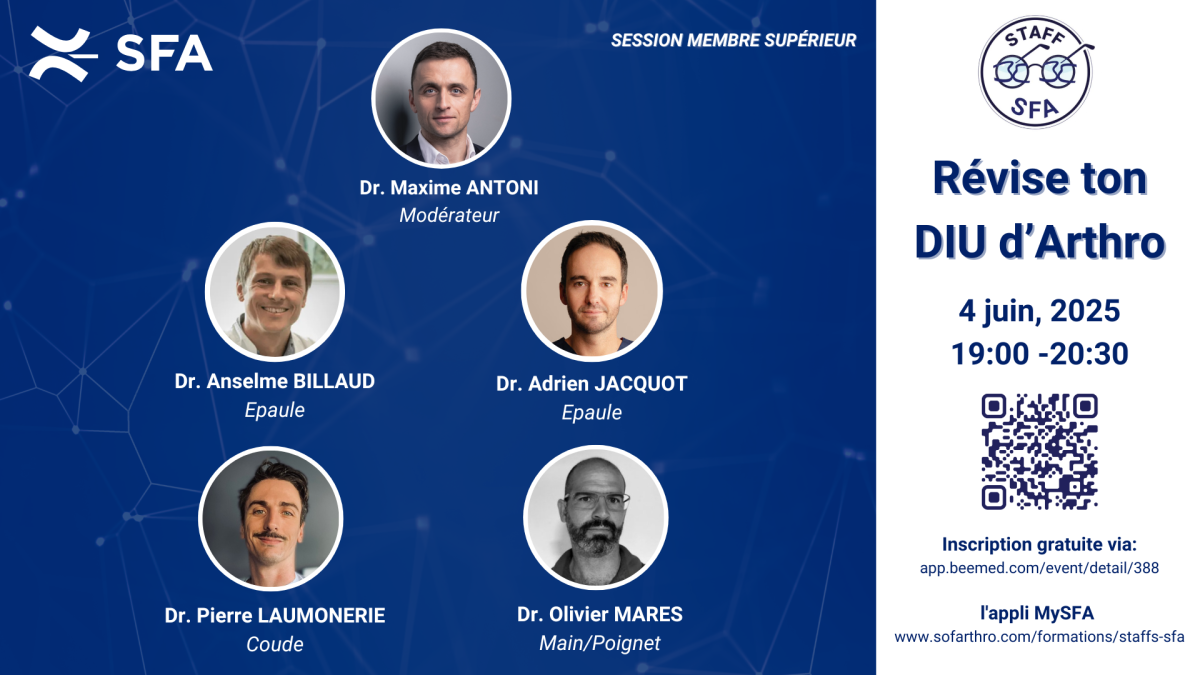 SFA

SESSION MEMBRE SUPÉRIEUR

Dr. Maxime ANTONI
Modérateur

Dr. Anselme BILLAUD
Epaule

Dr. Adrien JACQUOT
Epaule

Dr. Pierre LAUMONERIE
Coude

Dr. Olivier MARES
Main/Poignet

STAFF
SFA

Révise ton DIU d'Arthro

4 juin, 2025
19:00 -20:30

Inscription gratuite via:
app.beemed.com/event/detail/388

l'appli MySFA
www.sofarthro.com/formations/staffs-sfa